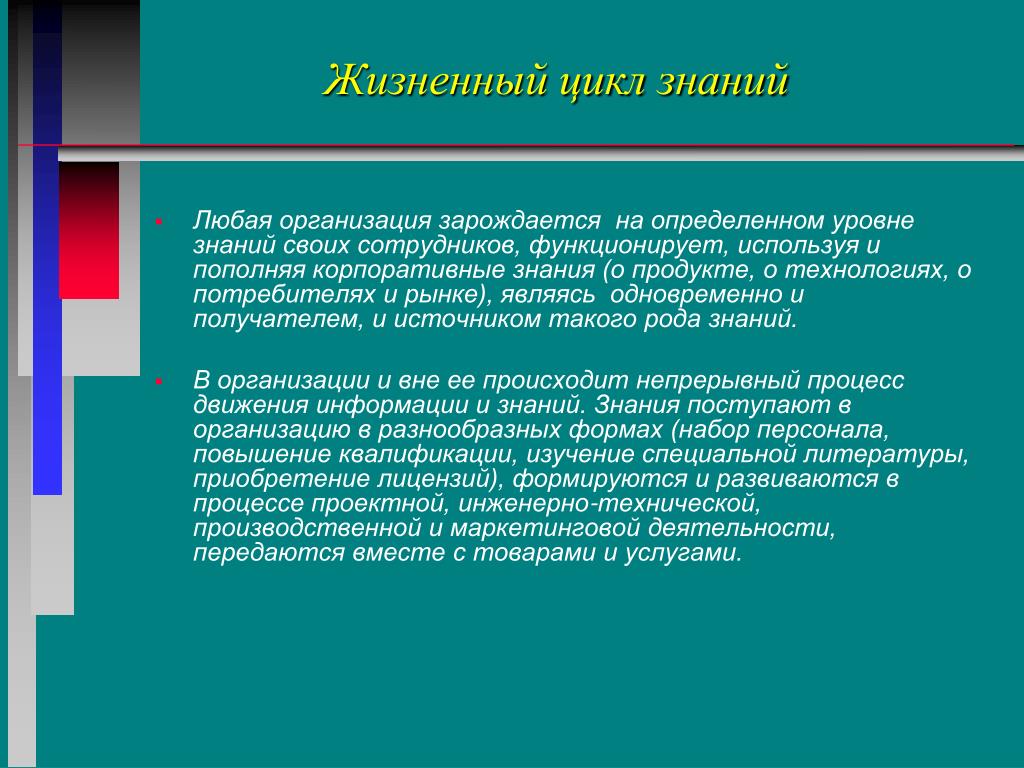 Жизненный цикл знаний

Любая организация зарождается на определенном уровне знаний своих сотрудников, функционирует, используя и пополняя корпоративные знания (о продукте, о технологиях, о потребителях и рынке), являясь одновременно и получателем, и источником такого рода знаний.

В организации и вне ее происходит непрерывный процесс движения информации и знаний. Знания поступают в организацию в разнообразных формах (набор персонала, повышение квалификации, изучение специальной литературы, приобретение лицензий), формируются и развиваются в процессе проектной, инженерно-технической, производственной и маркетинговой деятельности, передаются вместе с товарами и услугами.